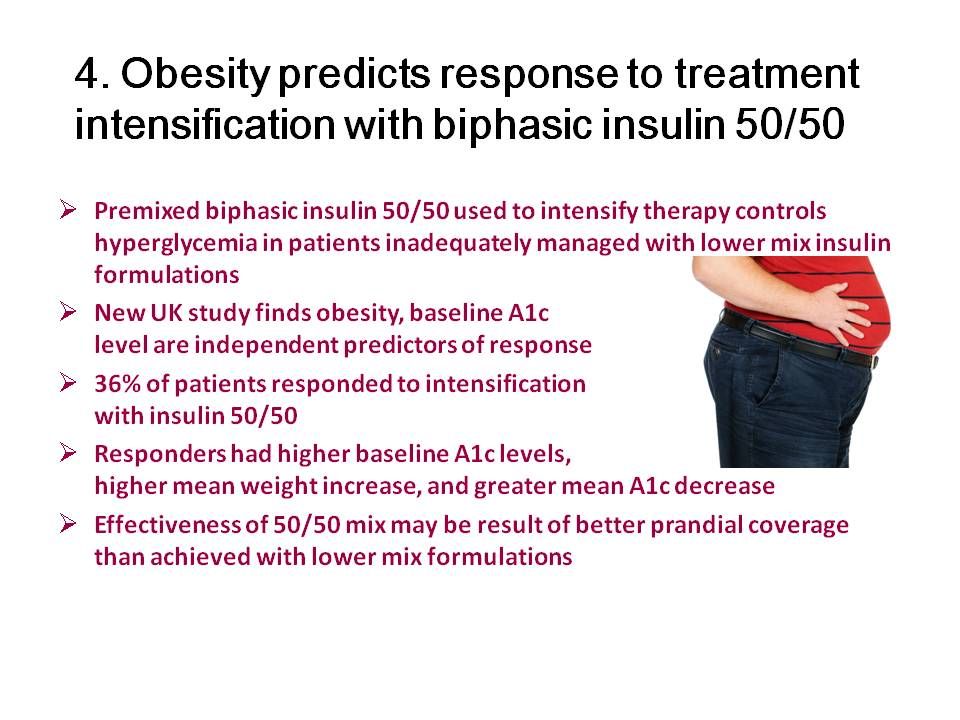 4. Obesity predicts response to treatment intensification with biphasic insulin 50/50

➢ Premixed biphasic insulin 50/50 used to intensify therapy controls hyperglycemia in patients inadequately managed with lower mix insulin formulations

➢ New UK study finds obesity, baseline A1c level are independent predictors of response

➢ 36% of patients responded to intensification with insulin 50/50

➢ Responders had higher baseline A1c levels, higher mean weight increase, and greater mean A1c decrease

➢ Effectiveness of 50/50 mix may be result of better prandial coverage than achieved with lower mix formulations